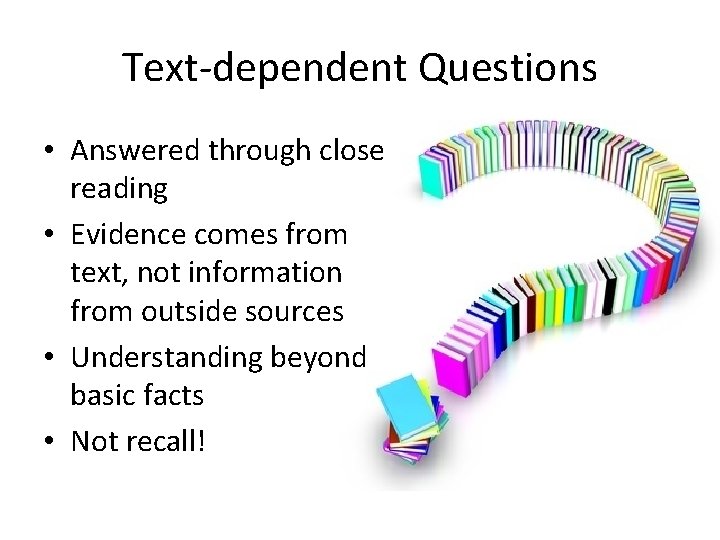 Text-dependent Questions

• Answered through close reading
• Evidence comes from text, not information from outside sources
• Understanding beyond basic facts
• Not recall!